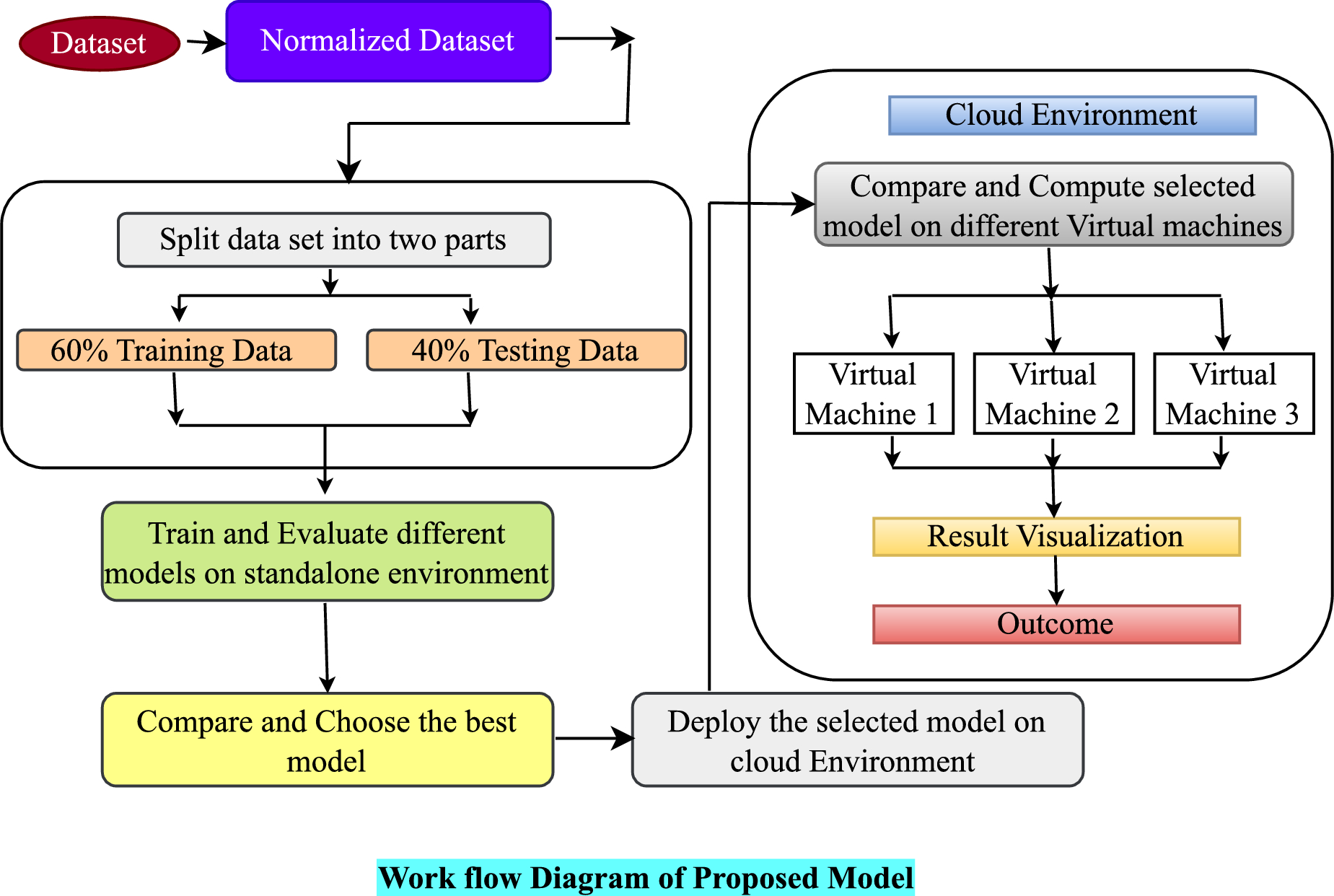 Dataset

Normalized Dataset

Split data set into two parts

60% Training Data

40% Testing Data

Train and Evaluate different models on standalone environment

Compare and Choose the best model

Deploy the selected model on cloud Environment

Cloud Environment

Compare and Compute selected model on different Virtual machines

Virtual Machine 1

Virtual Machine 2

Virtual Machine 3

Result Visualization

Outcome

Work flow Diagram of Proposed Model